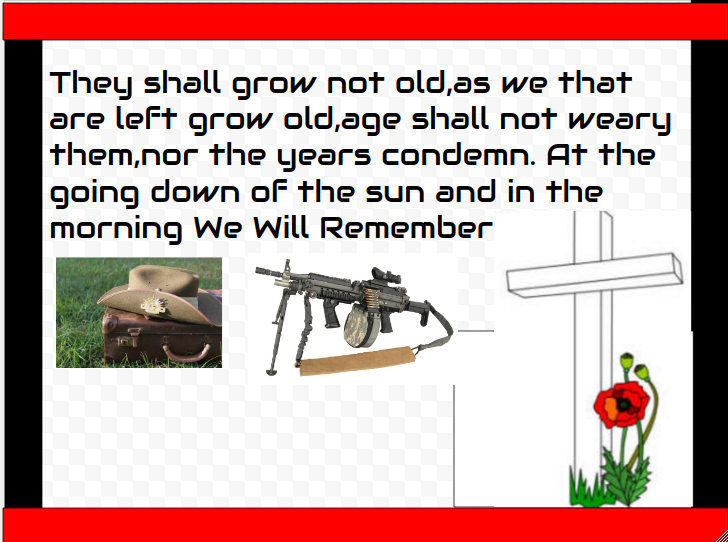 They shall grow not old,as we that are left grow old,age shall not weary them,nor the years condemn. At the going down of the sun and in the morning We Will Remember